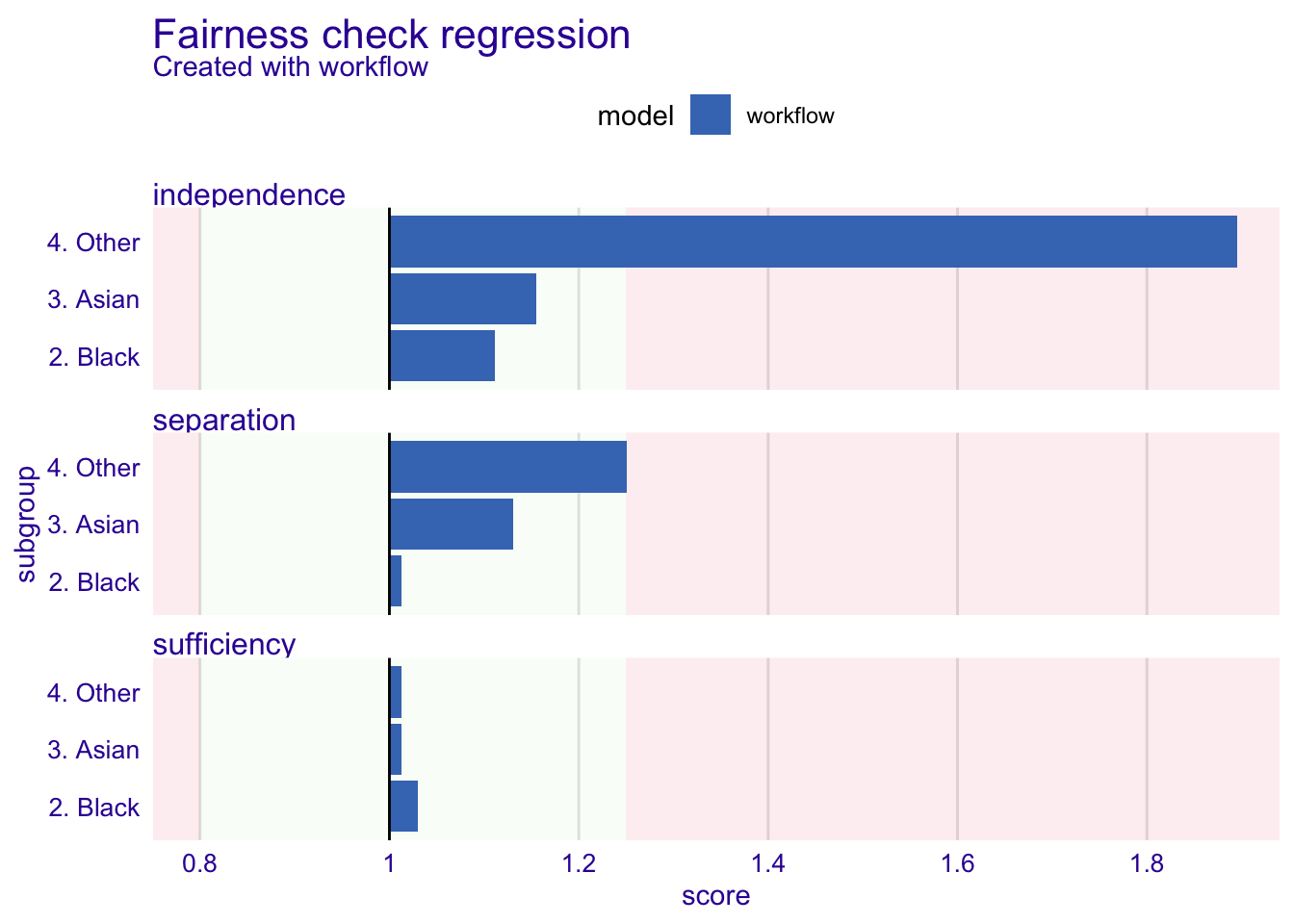 Fairness check regression
Created with workflow

model workflow

independence
4. Other
3. Asian
2. Black

separation
4. Other
3. Asian
2. Black

sufficiency
4. Other
3. Asian
2. Black

subgroup

0.8 1 1.2 1.4 1.6 1.8
score